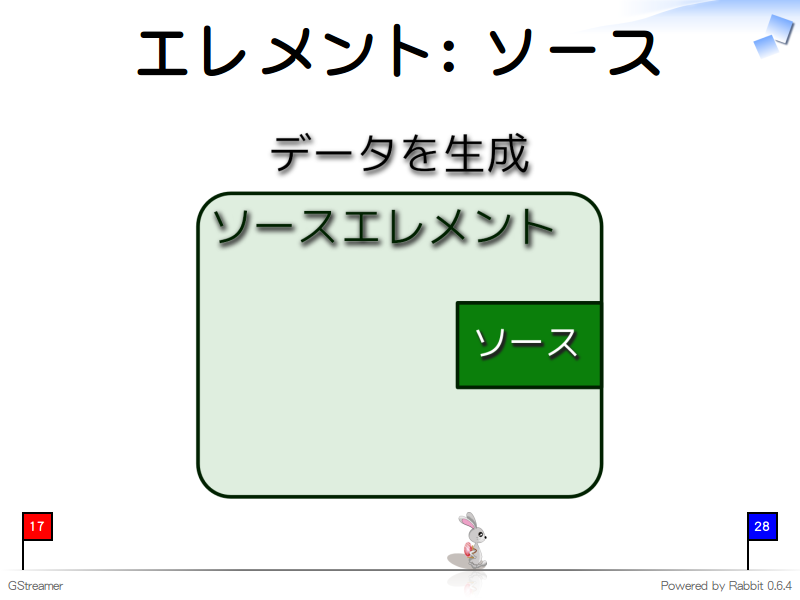 エレメント: ソース

データを生成

ソースエレメント

ソース

17

28

GStreamer

Powered by Rabbit 0.6.4